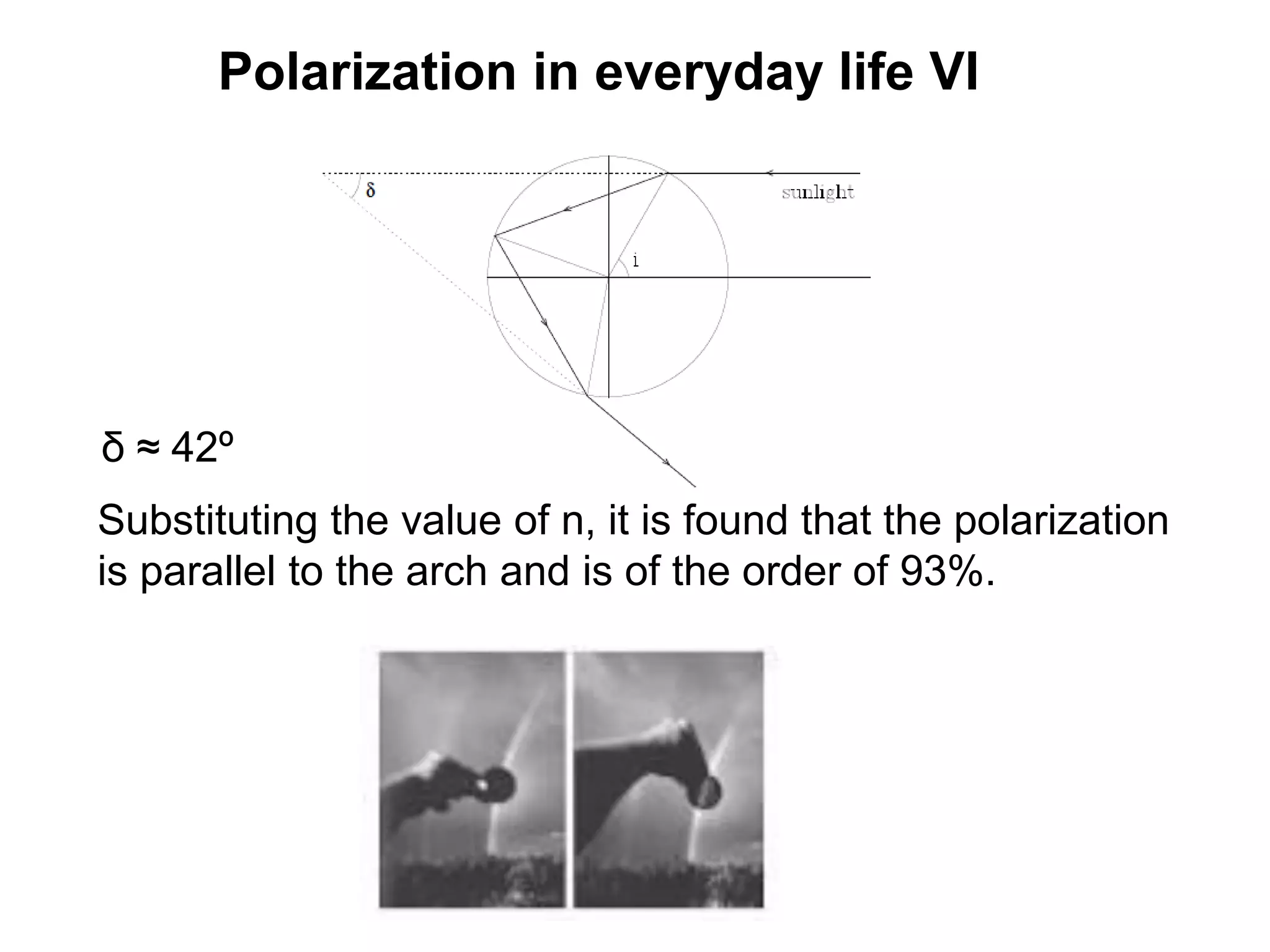 Polarization in everyday life VI

δ

sunlight

i

δ ≈ 42º

Substituting the value of n, it is found that the polarization is parallel to the arch and is of the order of 93%.